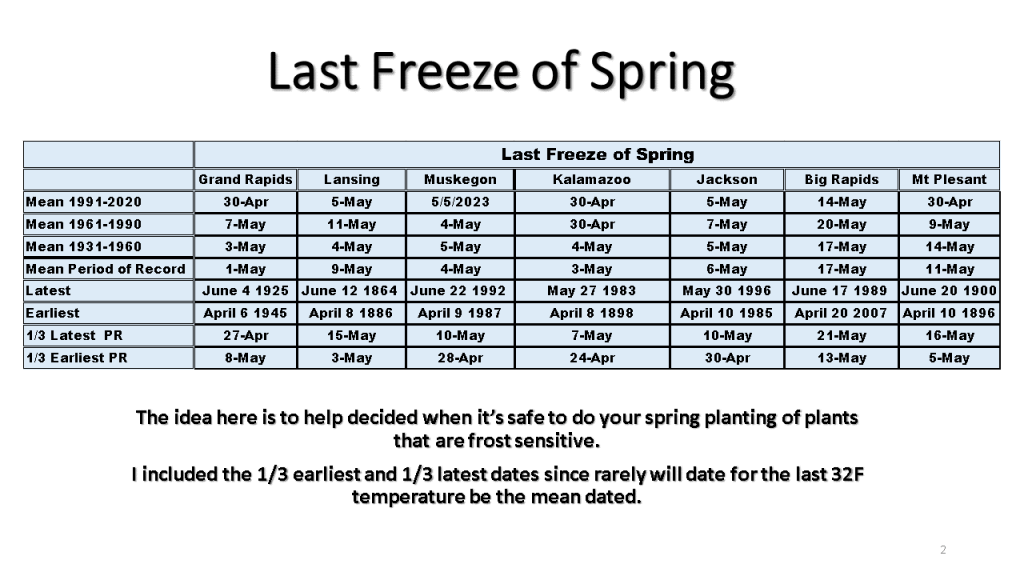 Last Freeze of Spring

| | Last Freeze of Spring | | | | | | |
|---|---|---|---|---|---|---|---|
| | Grand Rapids | Lansing | Muskegon | Kalamazoo | Jackson | Big Rapids | Mt Plesant |
| Mean 1991-2020 | 30-Apr | 5-May | 5/5/2023 | 30-Apr | 5-May | 14-May | 30-Apr |
| Mean 1961-1990 | 7-May | 11-May | 4-May | 30-Apr | 7-May | 20-May | 9-May |
| Mean 1931-1960 | 3-May | 4-May | 5-May | 4-May | 5-May | 17-May | 14-May |
| Mean Period of Record | 1-May | 9-May | 4-May | 3-May | 6-May | 17-May | 11-May |
| Latest | June 4 1925 | June 12 1864 | June 22 1992 | May 27 1983 | May 30 1996 | June 17 1989 | June 20 1900 |
| Earliest | April 6 1945 | April 8 1886 | April 9 1987 | April 8 1898 | April 10 1985 | April 20 2007 | April 10 1896 |
| 1/3 Latest PR | 27-Apr | 15-May | 10-May | 7-May | 10-May | 21-May | 16-May |
| 1/3 Earliest PR | 8-May | 3-May | 28-Apr | 24-Apr | 30-Apr | 13-May | 5-May |

The idea here is to help decided when it's safe to do your spring planting of plants that are frost sensitive.

I included the 1/3 earliest and 1/3 latest dates since rarely will date for the last 32F temperature be the mean dated.

2